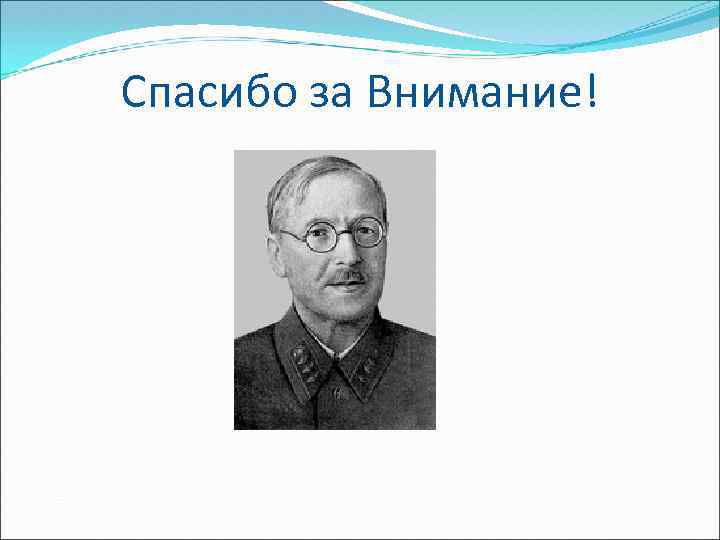 Спасибо за Внимание!